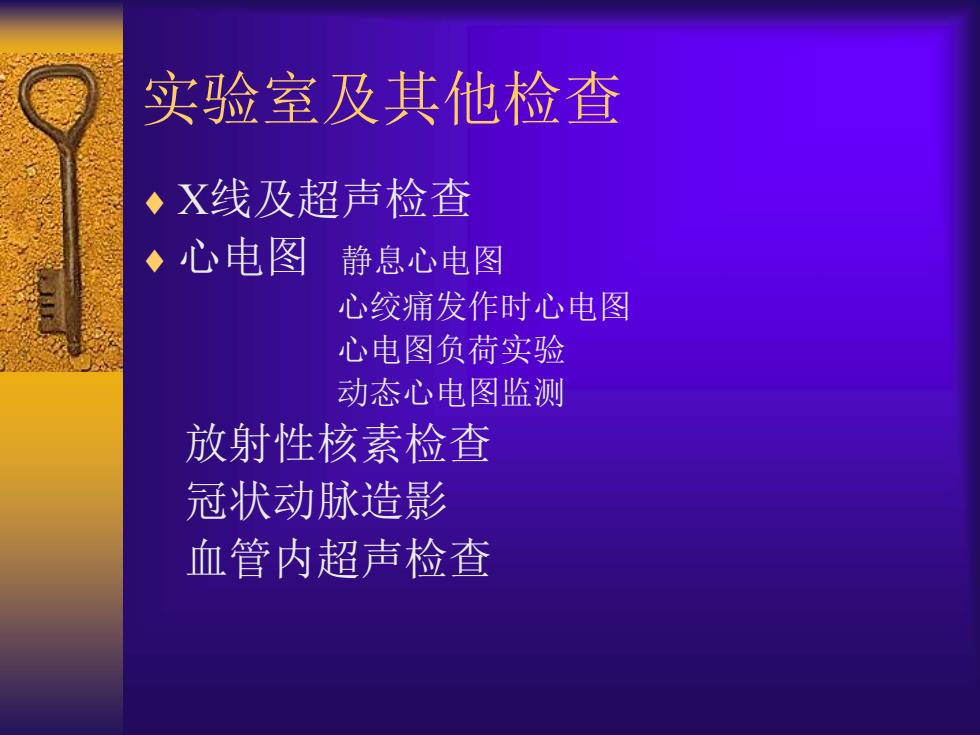 实验室及其他检查

♦ X线及超声检查
♦ 心电图 静息心电图
心绞痛发作时心电图
心电图负荷实验
动态心电图监测
放射性核素检查
冠状动脉造影
血管内超声检查